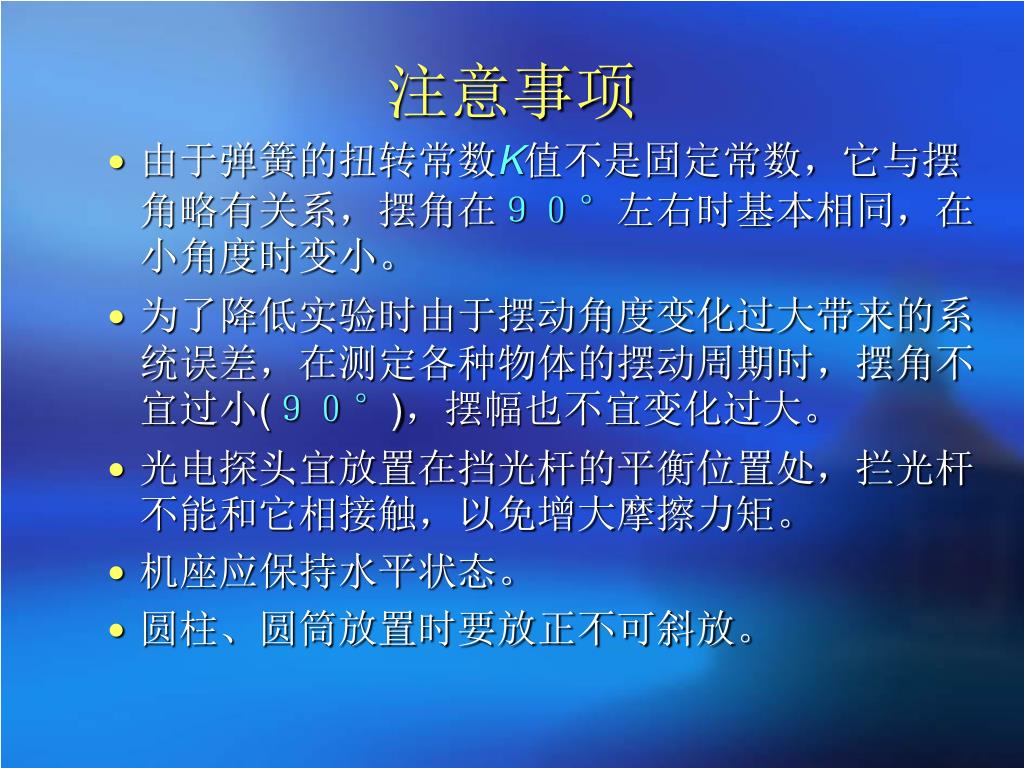 注意事项

• 由于弹簧的扭转常数$K$值不是固定常数，它与摆角略有关系，摆角在９０°左右时基本相同，在小角度时变小。

• 为了降低实验时由于摆动角度变化过大带来的系统误差，在测定各种物体的摆动周期时，摆角不宜过小(９０°)，摆幅也不宜变化过大。

• 光电探头宜放置在挡光杆的平衡位置处，拦光杆不能和它相接触，以免增大摩擦力矩。

• 机座应保持水平状态。

• 圆柱、圆筒放置时要放正不可斜放。